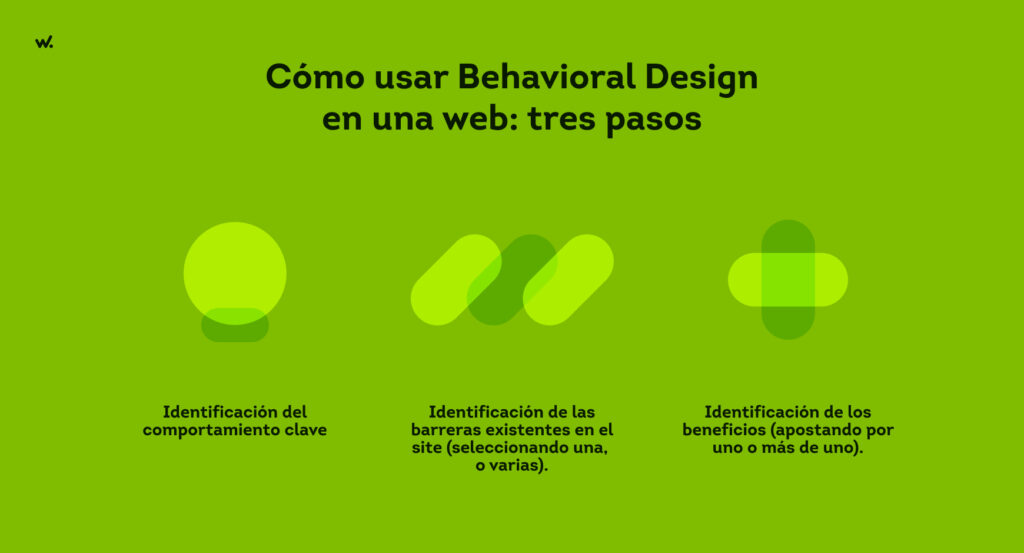 w.

Cómo usar Behavioral Design en una web: tres pasos

Identificación del comportamiento clave

Identificación de las barreras existentes en el site (seleccionando una, o varias).

Identificación de los beneficios (apostando por uno o más de uno).